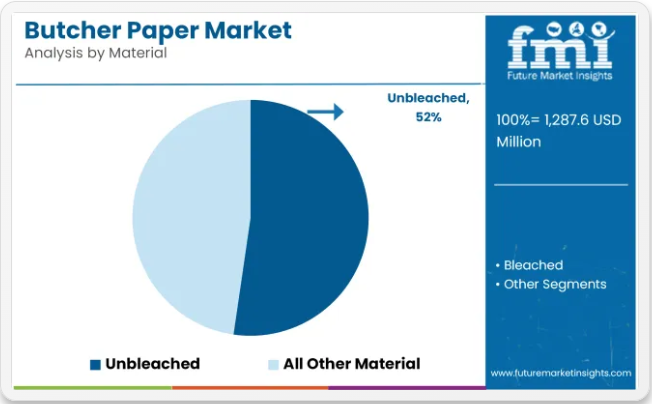 Butcher Paper Market
Analysis by Material

Unbleached, 52%

Unbleached
All Other Material

fmi
Future Market Insights

100%= 1,287.6 USD Million

• Bleached
• Other Segments

www.futuremarketinsights.com